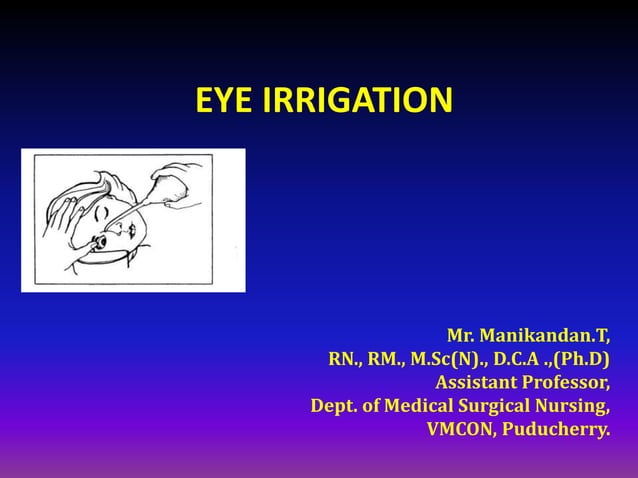 EYE IRRIGATION

Mr. Manikandan.T,
RN., RM., M.Sc(N)., D.C.A .,(Ph.D)
Assistant Professor,
Dept. of Medical Surgical Nursing,
VMCON, Puducherry.